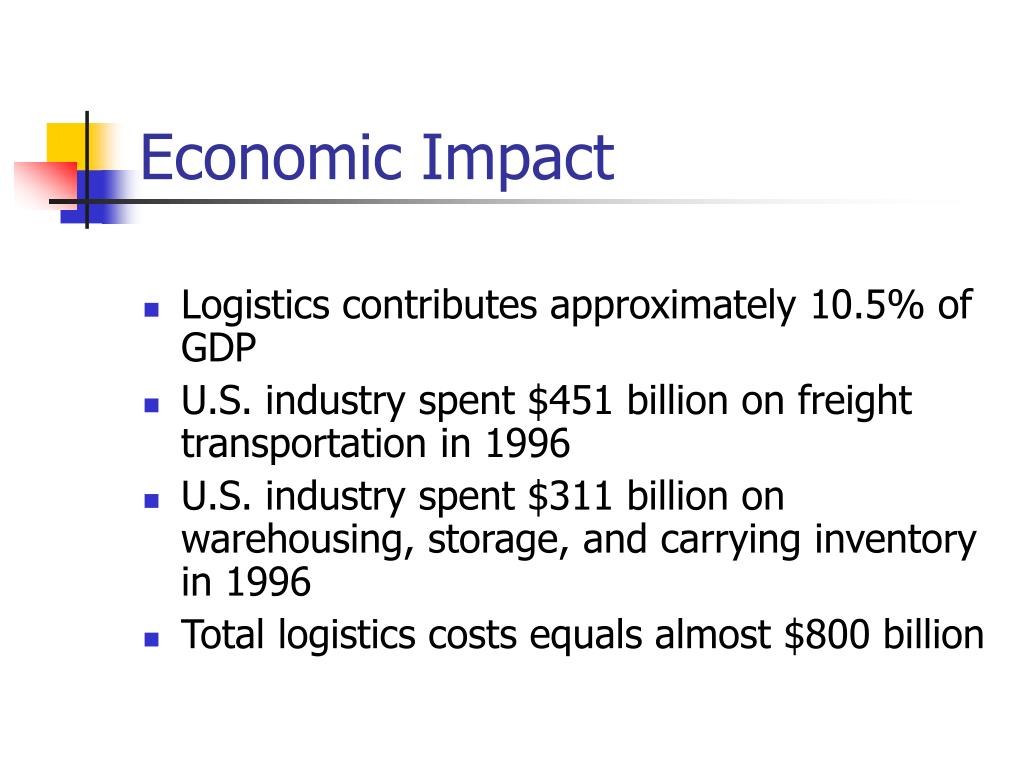 Economic Impact

- Logistics contributes approximately 10.5% of GDP
- U.S. industry spent \$451 billion on freight transportation in 1996
- U.S. industry spent \$311 billion on warehousing, storage, and carrying inventory in 1996
- Total logistics costs equals almost \$800 billion